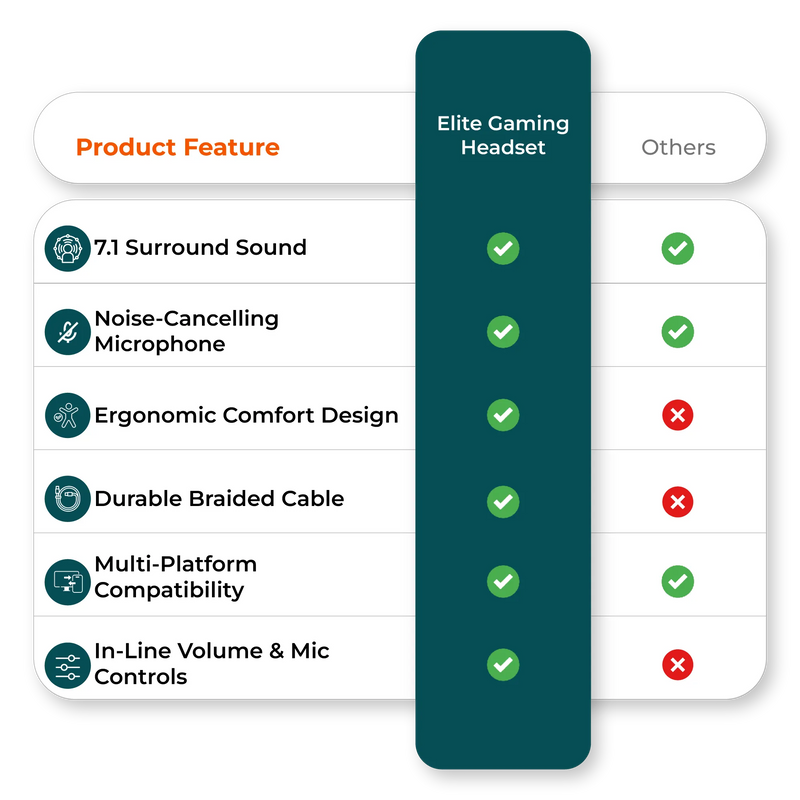 | Product Feature | Elite Gaming Headset | Others |
|---|---|---|
| 7.1 Surround Sound | ✓ | ✓ |
| Noise-Cancelling Microphone | ✓ | ✓ |
| Ergonomic Comfort Design | ✓ | ✗ |
| Durable Braided Cable | ✓ | ✗ |
| Multi-Platform Compatibility | ✓ | ✓ |
| In-Line Volume & Mic Controls | ✓ | ✗ |